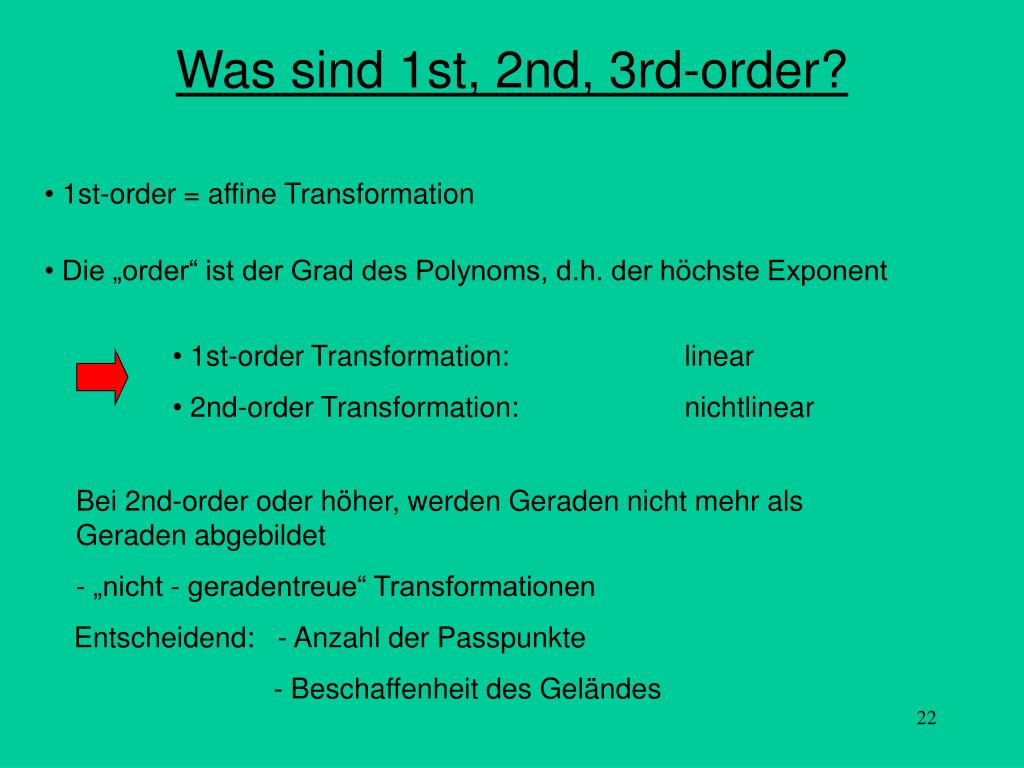 Was sind 1st, 2nd, 3rd-order?

• 1st-order = affine Transformation

• Die „order“ ist der Grad des Polynoms, d.h. der höchste Exponent

• 1st-order Transformation: linear

• 2nd-order Transformation: nichtlinear

Bei 2nd-order oder höher, werden Geraden nicht mehr als Geraden abgebildet

- „nicht - geradentreue“ Transformationen

Entscheidend: - Anzahl der Passpunkte

- Beschaffenheit des Geländes

22